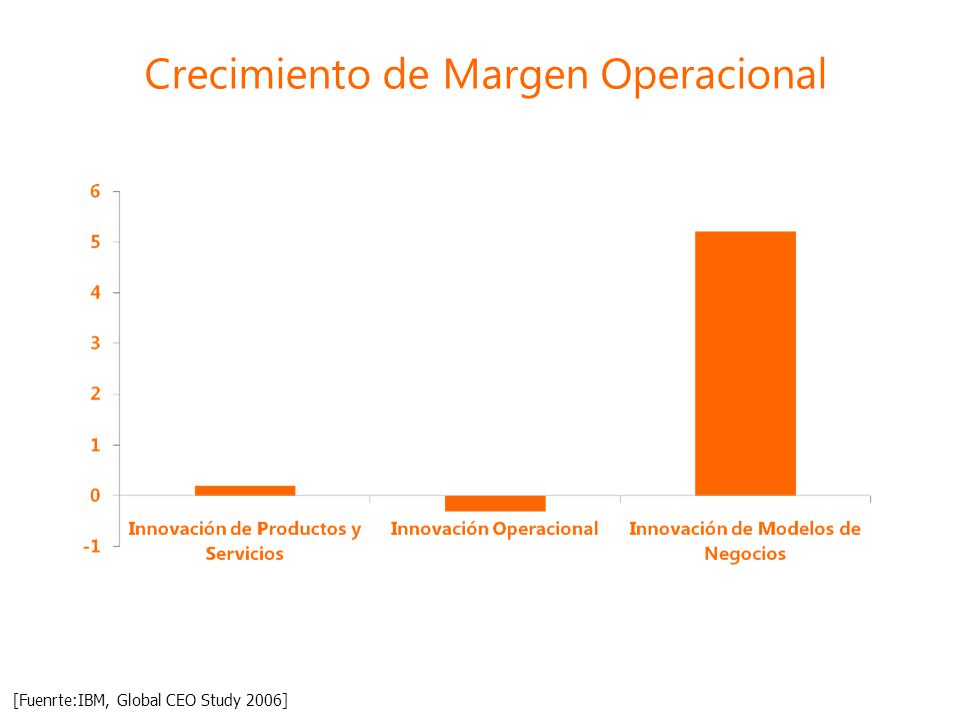 Crecimiento de Margen Operacional

6
5
4
3
2
1
0
-1

Innovación de Productos y Servicios

Innovación Operacional

Innovación de Modelos de Negocios

[Fuenrte:IBM, Global CEO Study 2006]